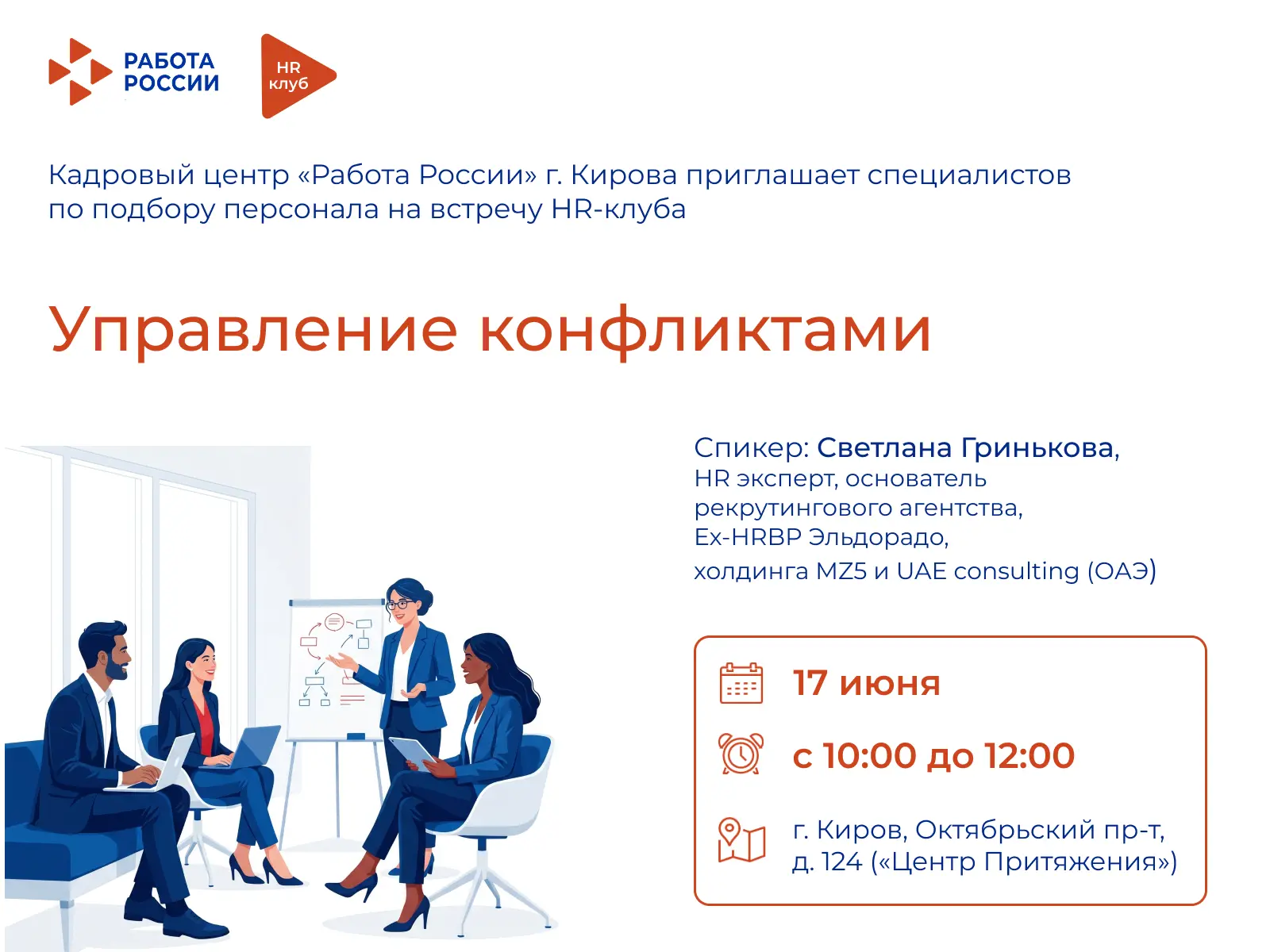 РАБОТА РОССИИ

HR клуб

Кадровый центр «Работа России» г. Кирова приглашает специалистов по подбору персонала на встречу HR-клуба

Управление конфликтами

Спикер: Светлана Гринькова, HR эксперт, основатель рекрутингового агентства, Ex-HRBP Эльдорадо, холдинга MZ5 и UAE consulting (ОАЭ)

17 июня

с 10:00 до 12:00

г. Киров, Октябрьский пр-т, д. 124 («Центр Притяжения»)